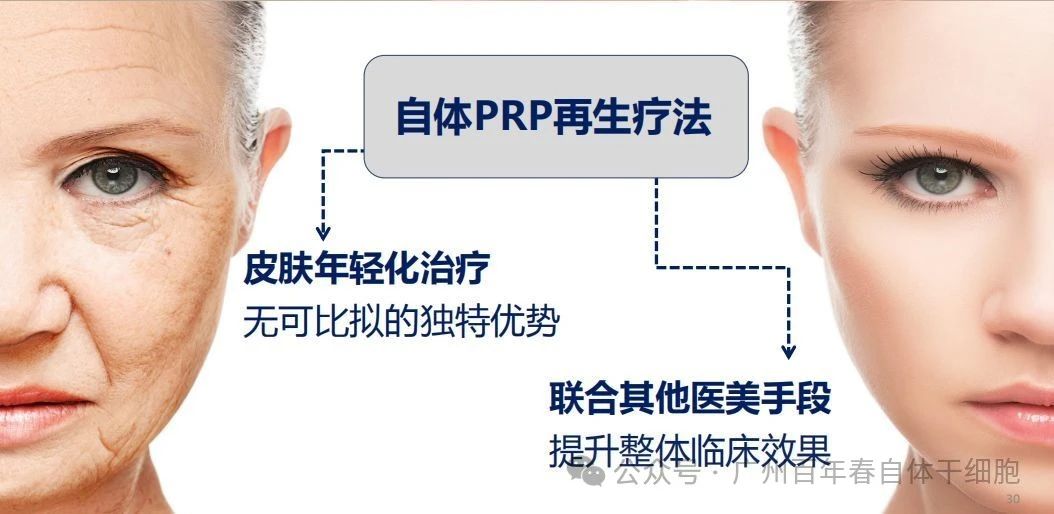 自体PRP再生疗法

皮肤年轻化治疗
无可比拟的独特优势

联合其他医美手段
提升整体临床效果

公众号 · 广州百年春自体干细胞

30